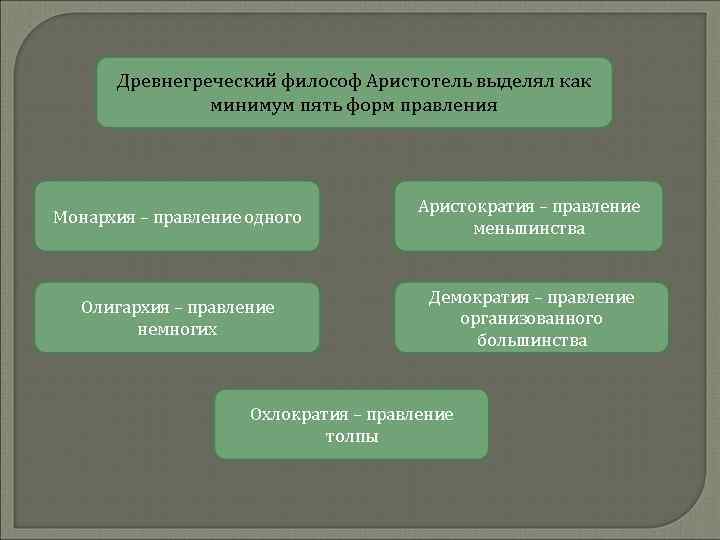 Древнегреческий философ Аристотель выделял как минимум пять форм правления

Монархия – правление одного

Аристократия – правление меньшинства

Олигархия – правление немногих

Демократия – правление организованного большинства

Охлократия – правление толпы